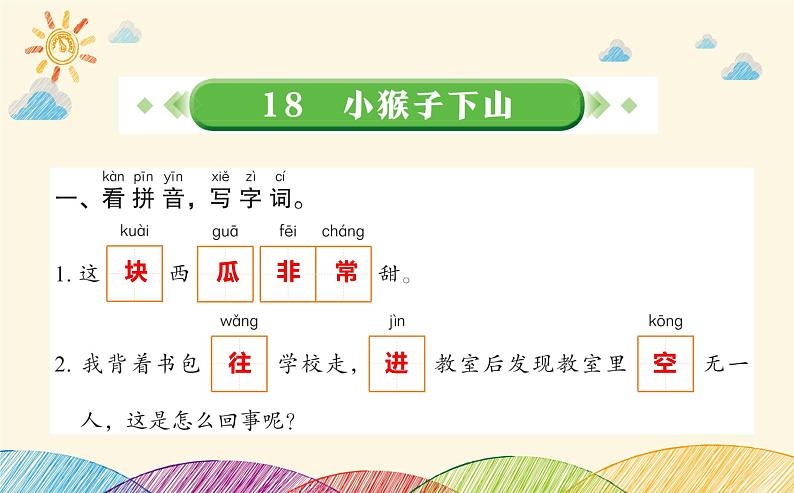 18　小猴子下山

kàn pīn yīn　xiě zì cí
一、看拼音，写字词。

kuài　guā　fēi　cháng
1. 这 块 西 瓜 非 常 甜。

wǎng　jìn　kōng
2. 我背着书包 往 学校走，进 教室后发现教室里 空 无一人，这是怎么回事呢？